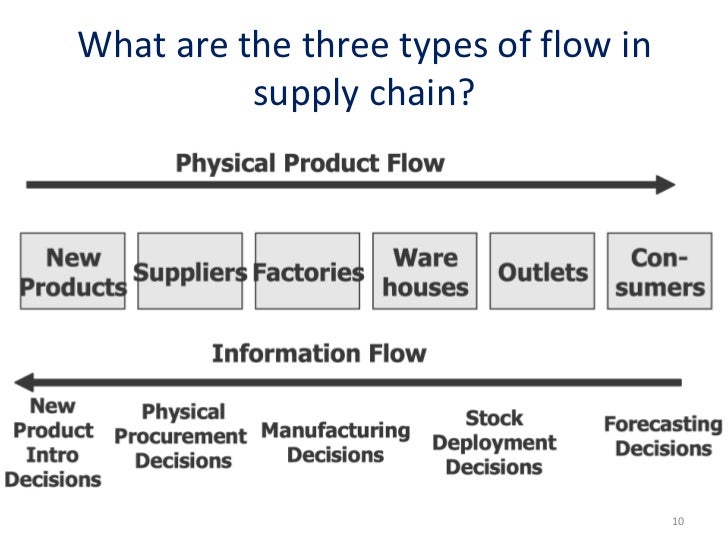 What are the three types of flow in supply chain?

Physical Product Flow

New Products

Suppliers

Factories

Ware houses

Outlets

Con-sumers

Information Flow

New Product Intro Decisions

Physical Procurement Decisions

Manufacturing Decisions

Stock Deployment Decisions

Forecasting Decisions

10